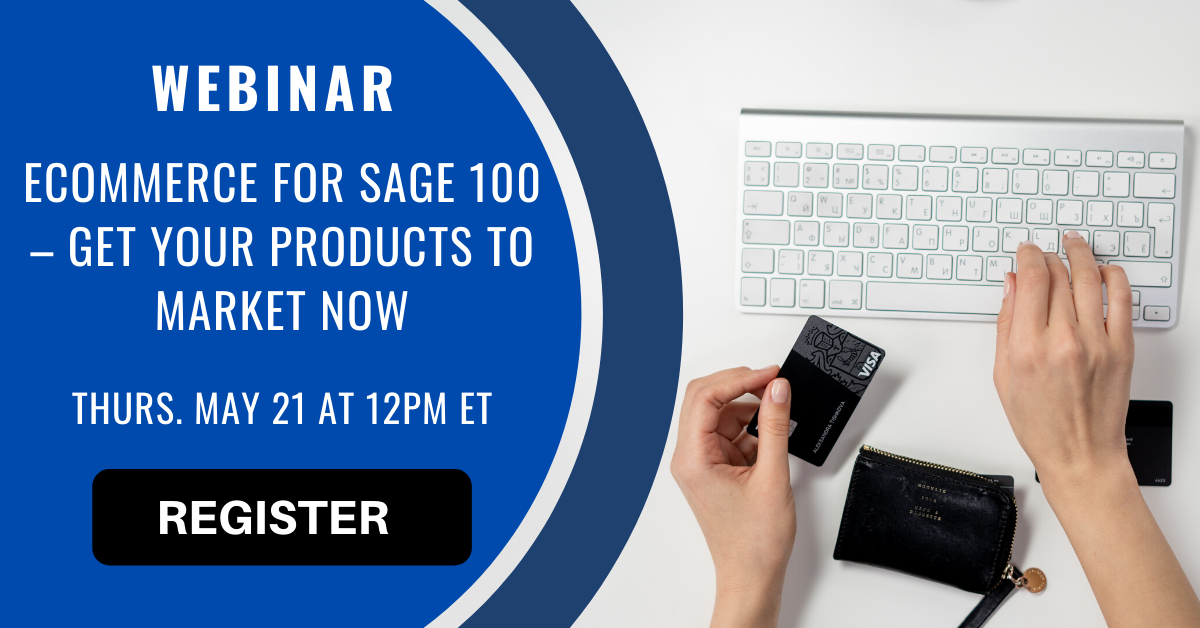 WEBINAR

ECOMMERCE FOR SAGE 100 – GET YOUR PRODUCTS TO MARKET NOW

THURS. MAY 21 AT 12PM ET

REGISTER

VISA